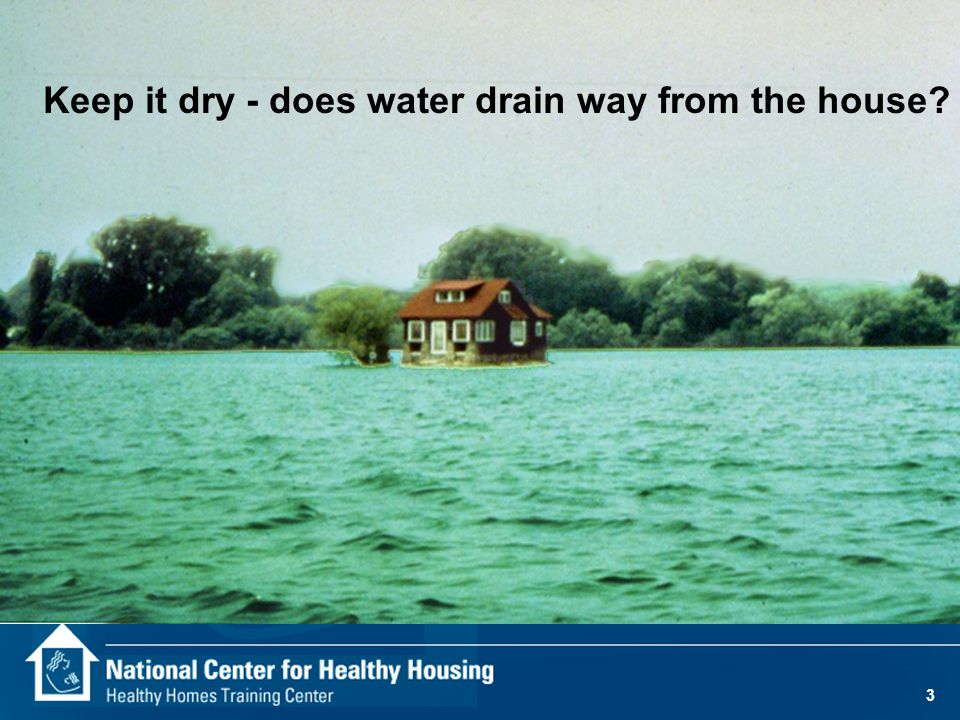 Keep it dry - does water drain way from the house?

National Center for Healthy Housing
Healthy Homes Training Center

3